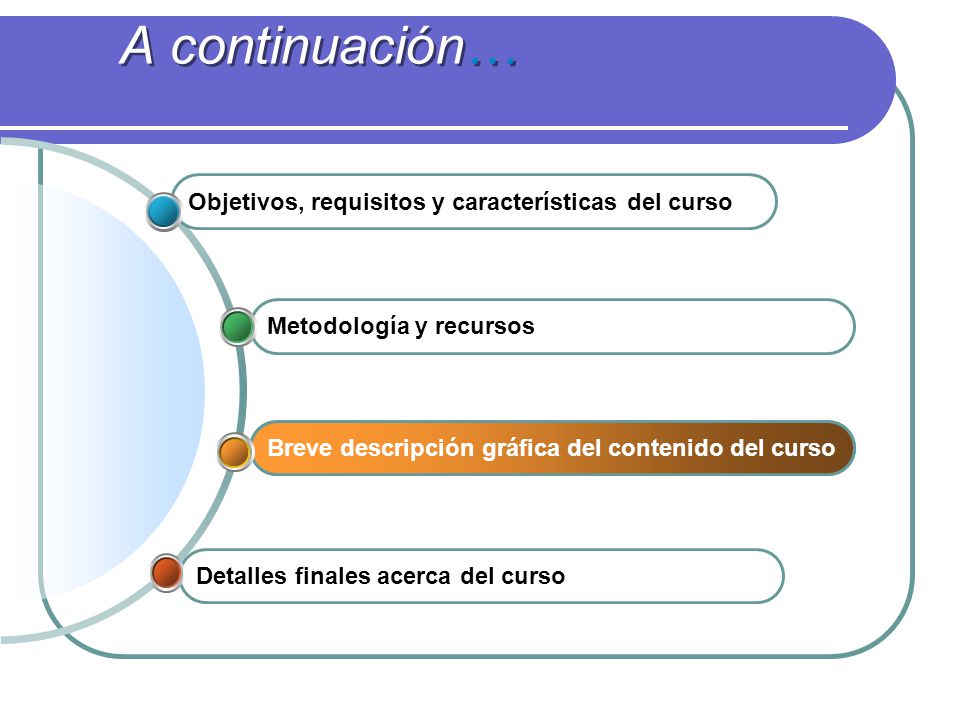 A continuación…

Objetivos, requisitos y características del curso

Metodología y recursos

Breve descripción gráfica del contenido del curso

Detalles finales acerca del curso